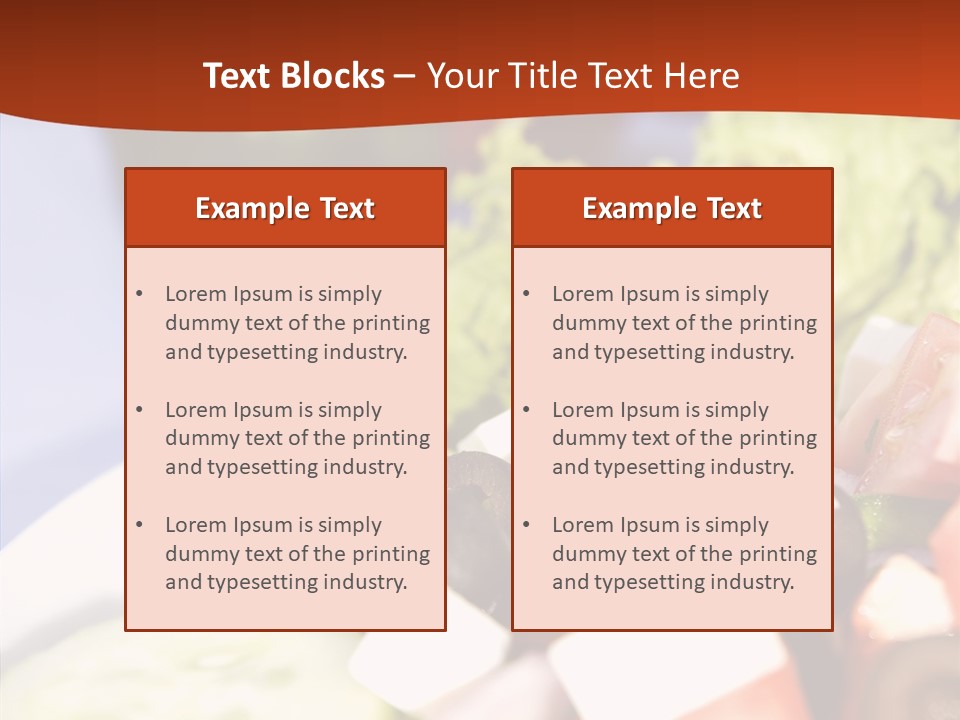 Text Blocks – Your Title Text Here

Example Text

• Lorem Ipsum is simply dummy text of the printing and typesetting industry.

• Lorem Ipsum is simply dummy text of the printing and typesetting industry.

• Lorem Ipsum is simply dummy text of the printing and typesetting industry.

Example Text

• Lorem Ipsum is simply dummy text of the printing and typesetting industry.

• Lorem Ipsum is simply dummy text of the printing and typesetting industry.

• Lorem Ipsum is simply dummy text of the printing and typesetting industry.